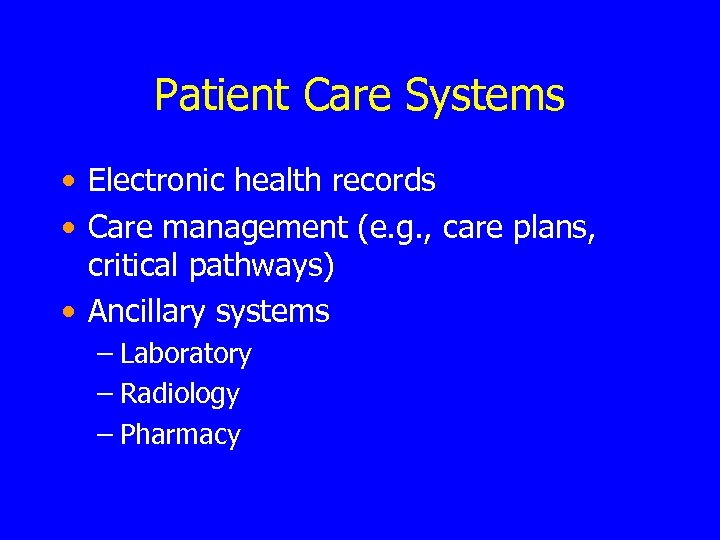 Patient Care Systems

• Electronic health records
• Care management (e.g., care plans, critical pathways)
• Ancillary systems
– Laboratory
– Radiology
– Pharmacy